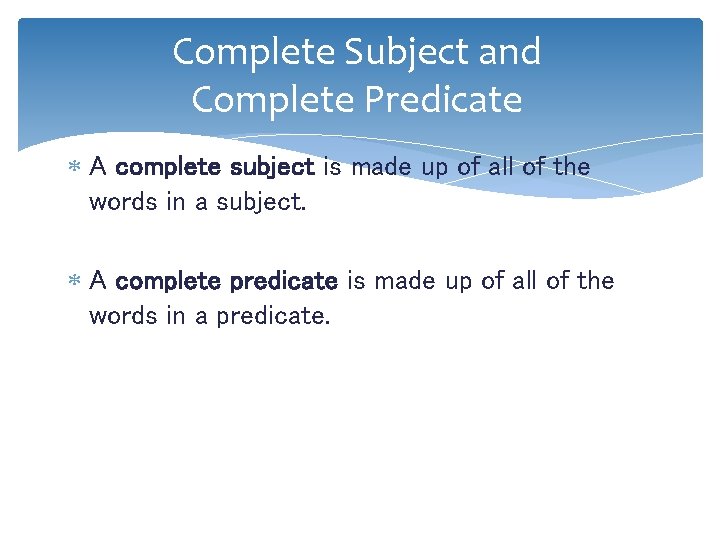 Complete Subject and Complete Predicate

* A complete subject is made up of all of the words in a subject.

* A complete predicate is made up of all of the words in a predicate.